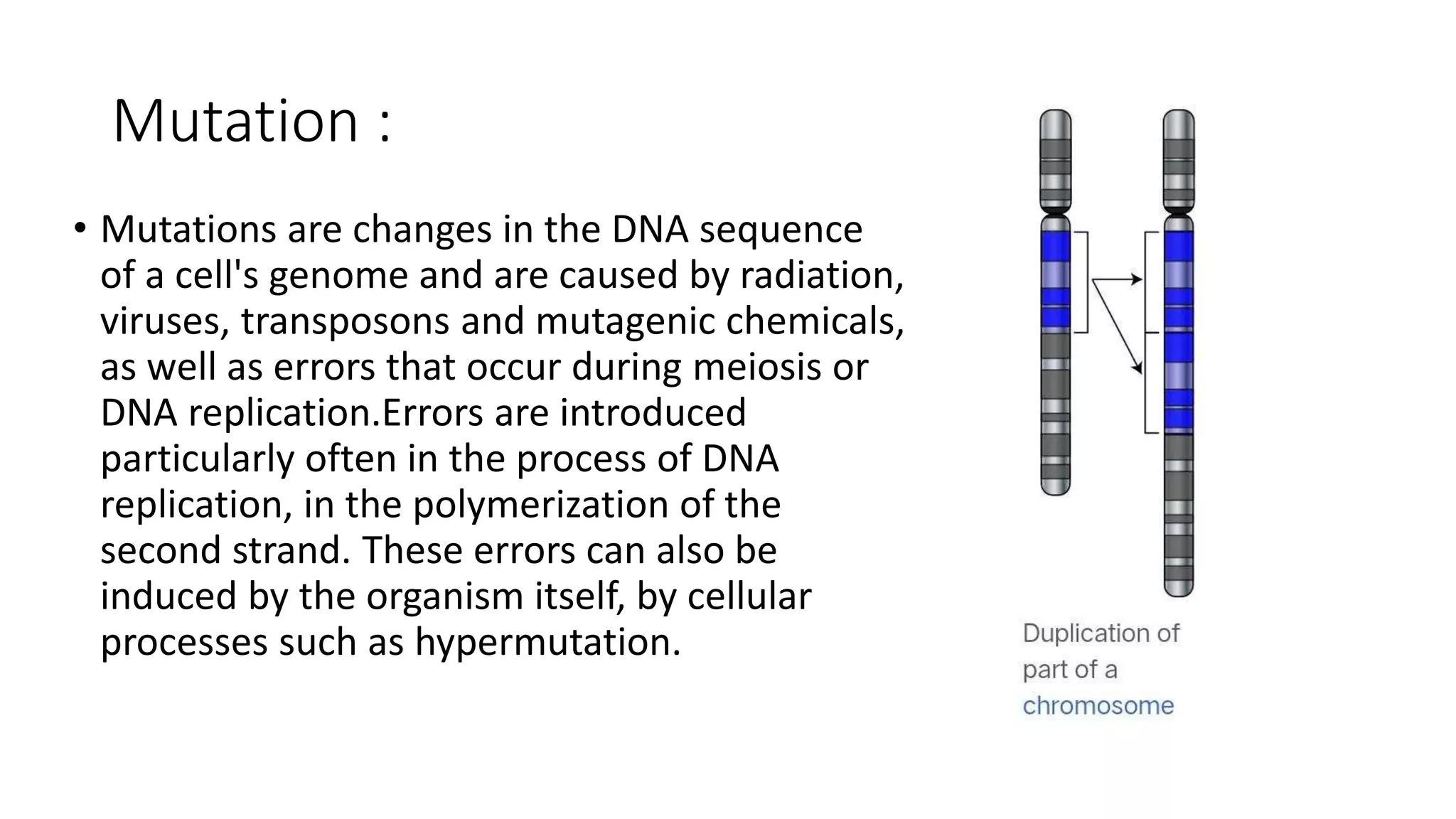 Mutation :

• Mutations are changes in the DNA sequence of a cell's genome and are caused by radiation, viruses, transposons and mutagenic chemicals, as well as errors that occur during meiosis or DNA replication.Errors are introduced particularly often in the process of DNA replication, in the polymerization of the second strand. These errors can also be induced by the organism itself, by cellular processes such as hypermutation.

Duplication of part of a chromosome